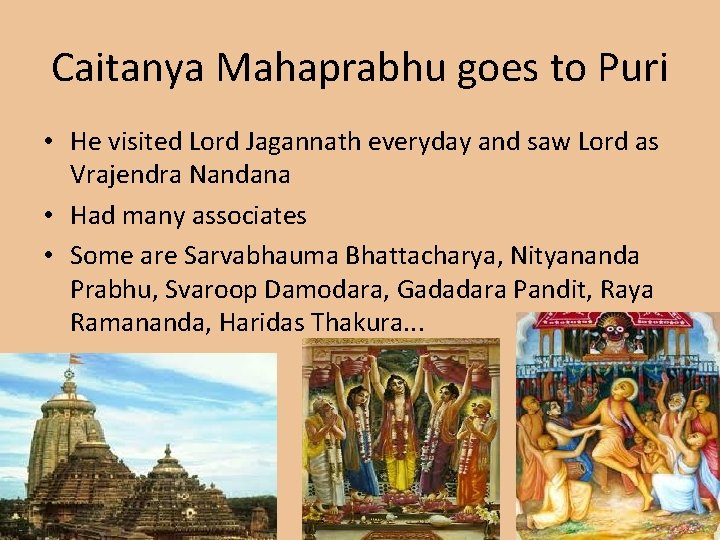 Caitanya Mahaprabhu goes to Puri

• He visited Lord Jagannath everyday and saw Lord as Vrajendra Nandana
• Had many associates
• Some are Sarvabhauma Bhattacharya, Nityananda Prabhu, Svaroop Damodara, Gadadara Pandit, Raya Ramananda, Haridas Thakura...